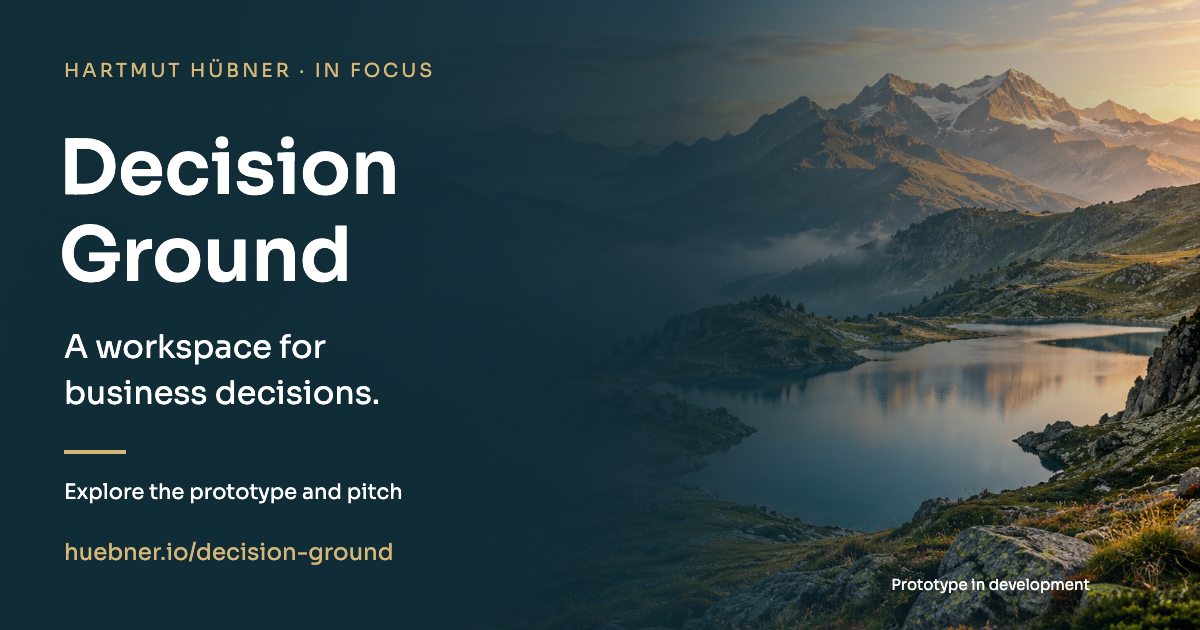 HARTMUT HÜBNER · IN FOCUS

Decision Ground

A workspace for business decisions.

Explore the prototype and pitch

huebner.io/decision-ground

Prototype in development